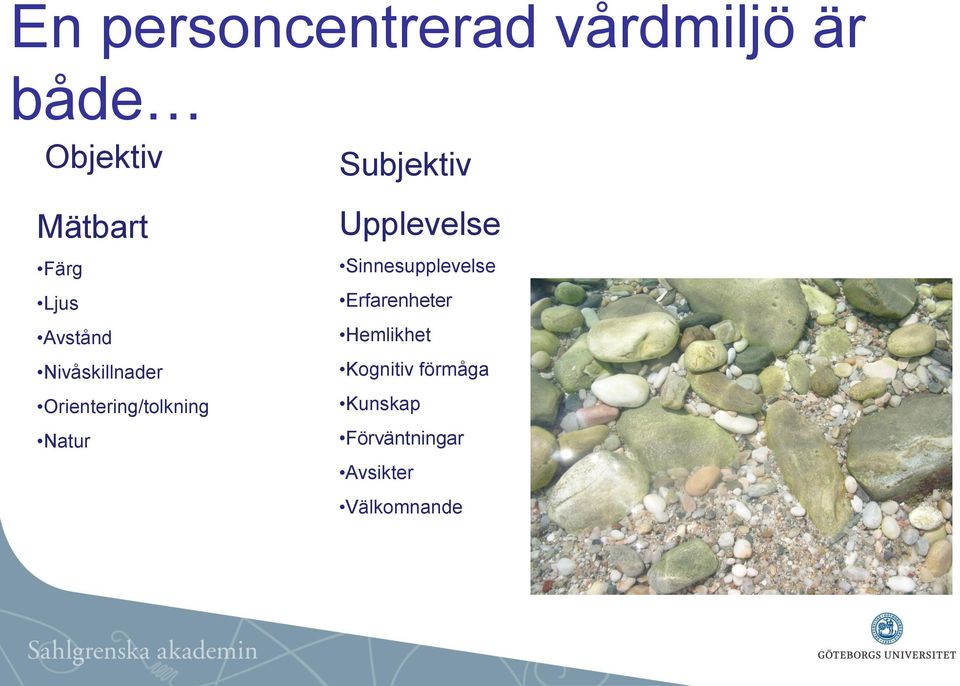 En personcentrerad vårdmiljö är både…

Objektiv

Mätbart

•Färg
•Ljus
•Avstånd
•Nivåskillnader
•Orientering/tolkning
•Natur

Subjektiv

Upplevelse

•Sinnesupplevelse
•Erfarenheter
•Hemlikhet
•Kognitiv förmåga
•Kunskap
•Förväntningar
•Avsikter
•Välkomnande

Sahlgrenska akademin

GÖTEBORGS UNIVERSITET